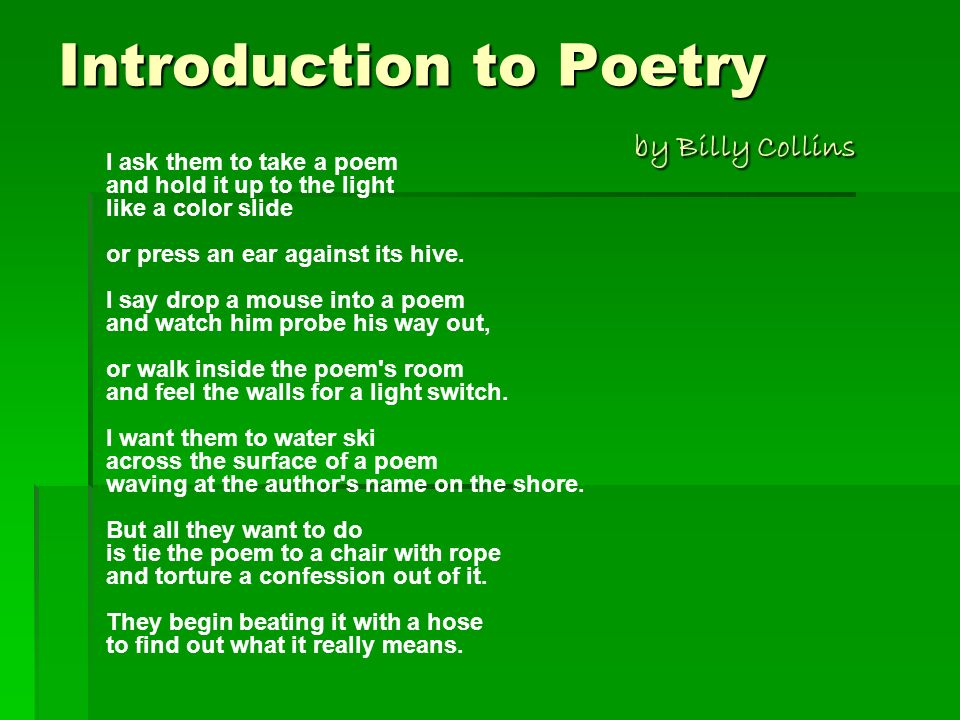 Introduction to Poetry

by Billy Collins

I ask them to take a poem
and hold it up to the light
like a color slide

or press an ear against its hive.

I say drop a mouse into a poem
and watch him probe his way out,

or walk inside the poem's room
and feel the walls for a light switch.

I want them to water ski
across the surface of a poem
waving at the author's name on the shore.

But all they want to do
is tie the poem to a chair with rope
and torture a confession out of it.

They begin beating it with a hose
to find out what it really means.